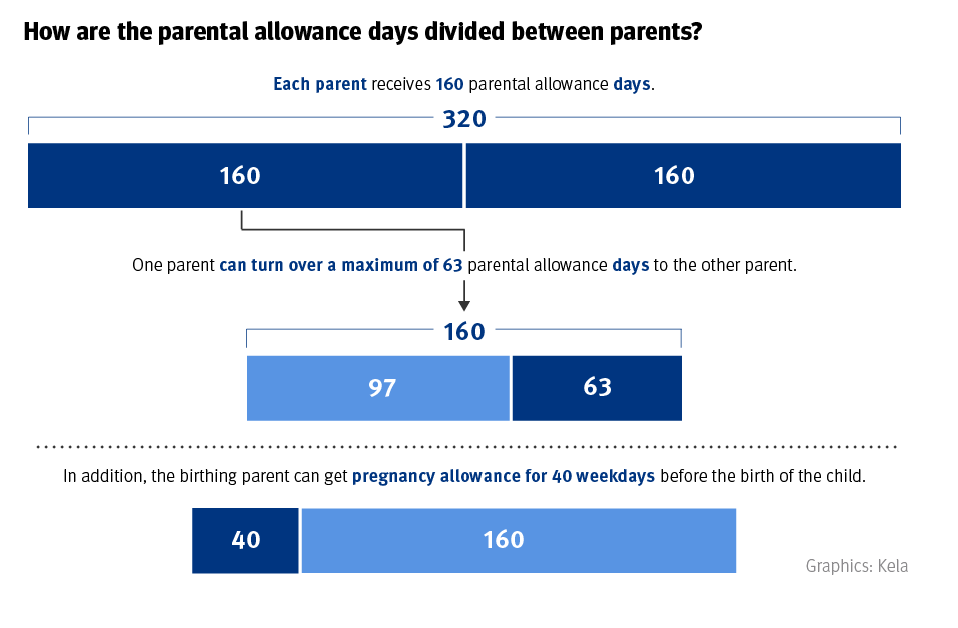 How are the parental allowance days divided between parents?

Each parent receives 160 parental allowance days.

320

160

160

One parent can turn over a maximum of 63 parental allowance days to the other parent.

160

97

63

In addition, the birthing parent can get pregnancy allowance for 40 weekdays before the birth of the child.

40

160

Graphics: Kela